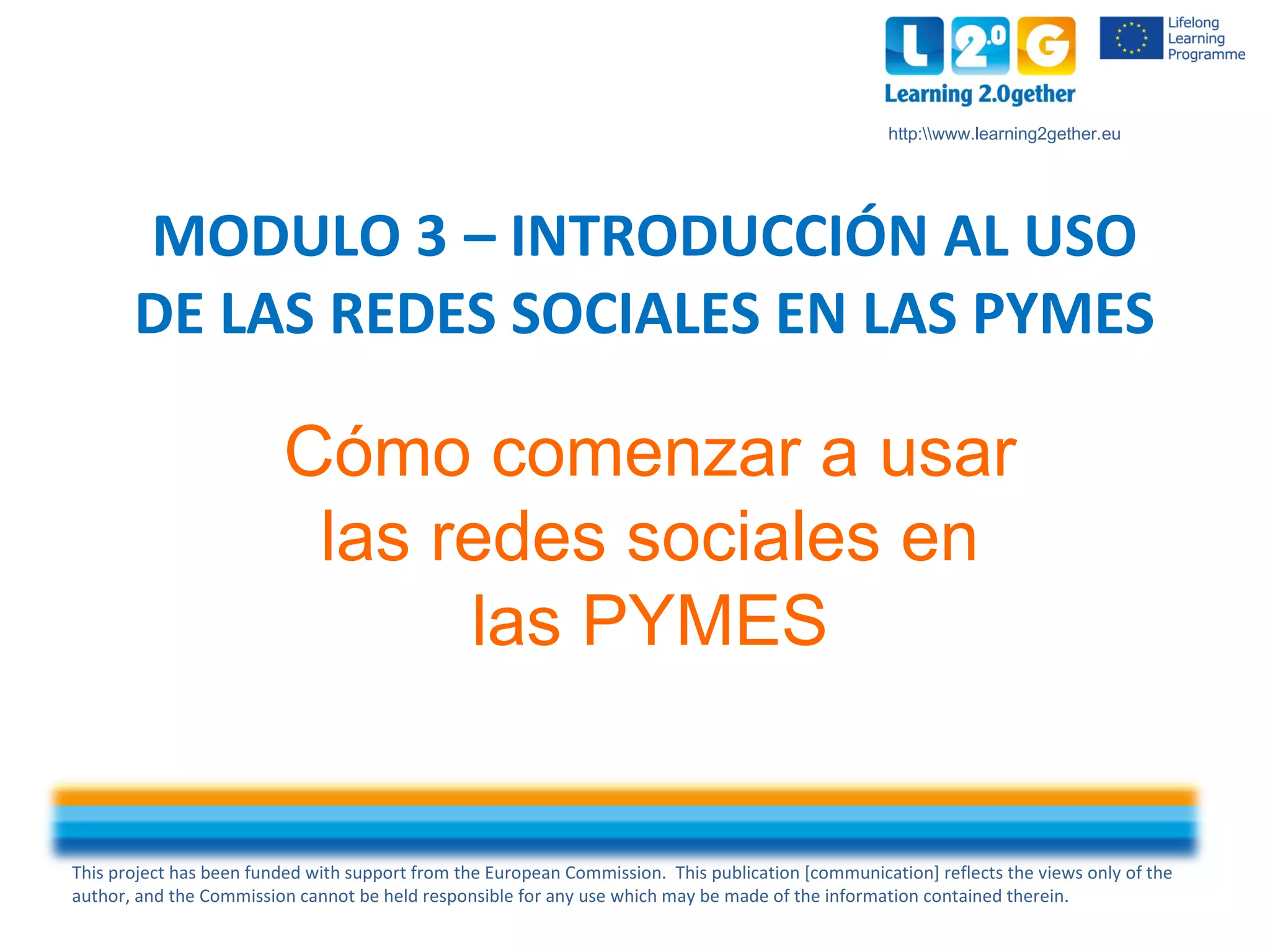 L 2.0 G
Learning 2.0gether

Lifelong Learning Programme

http:\\www.learning2gether.eu

MODULO 3 – INTRODUCCIÓN AL USO DE LAS REDES SOCIALES EN LAS PYMES

Cómo comenzar a usar las redes sociales en las PYMES

This project has been funded with support from the European Commission. This publication [communication] reflects the views only of the author, and the Commission cannot be held responsible for any use which may be made of the information contained therein.